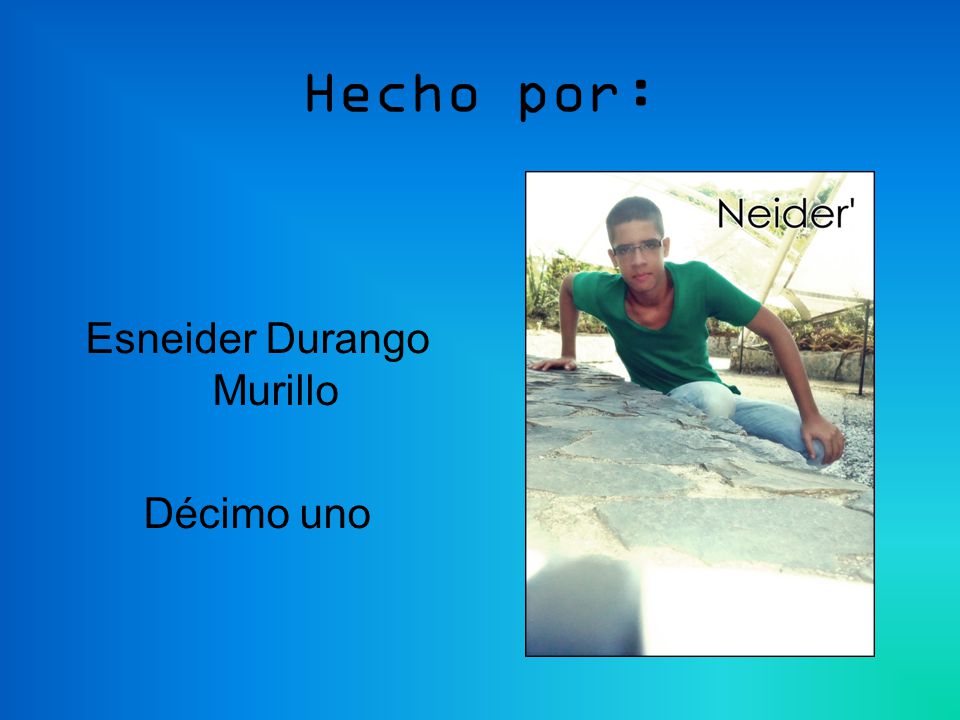 Hecho por:

Esneider Durango Murillo

Décimo uno

Neider'